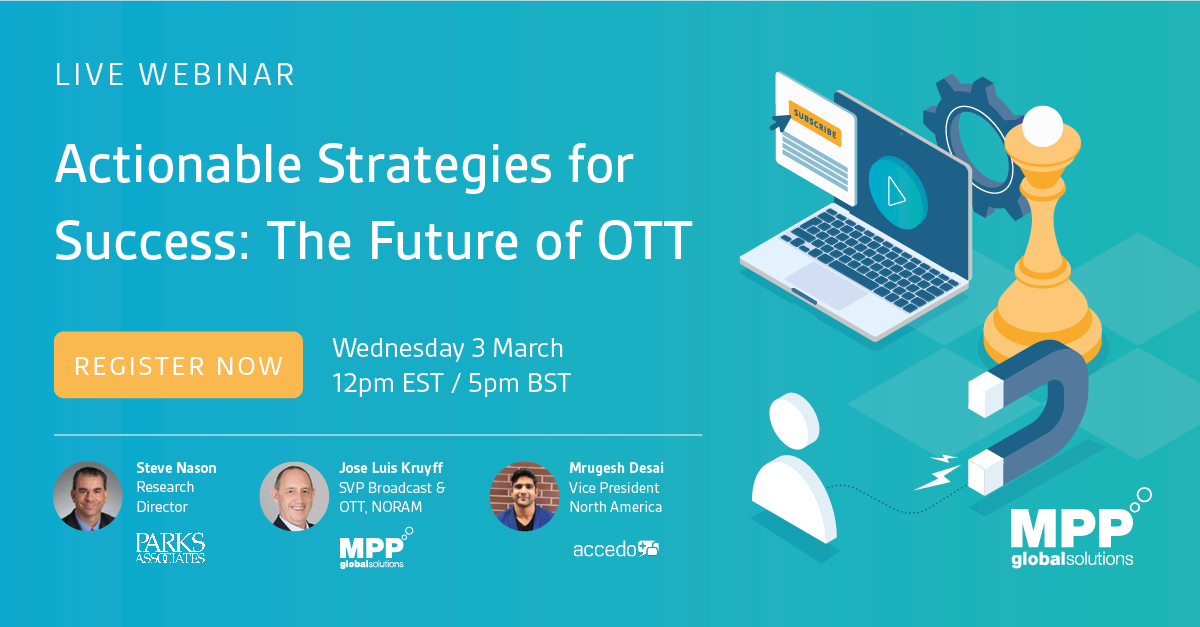 LIVE WEBINAR

Actionable Strategies for Success: The Future of OTT

REGISTER NOW

Wednesday 3 March
12pm EST / 5pm BST

Steve Nason
Research Director

PARKS ASSOCIATES

Jose Luis Kruyff
SVP Broadcast & OTT, NORAM

MPP globalsolutions

Mrugesh Desai
Vice President North America

accedo

SUBSCRIBE

MPP globalsolutions